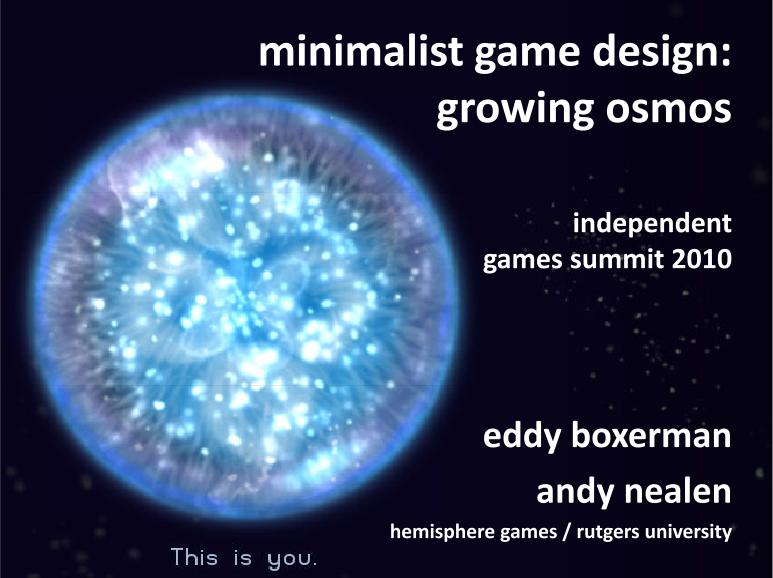 minimalist game design:
growing osmos

independent
games summit 2010

eddy boxerman
andy nealen
hemisphere games / rutgers university

This is you.